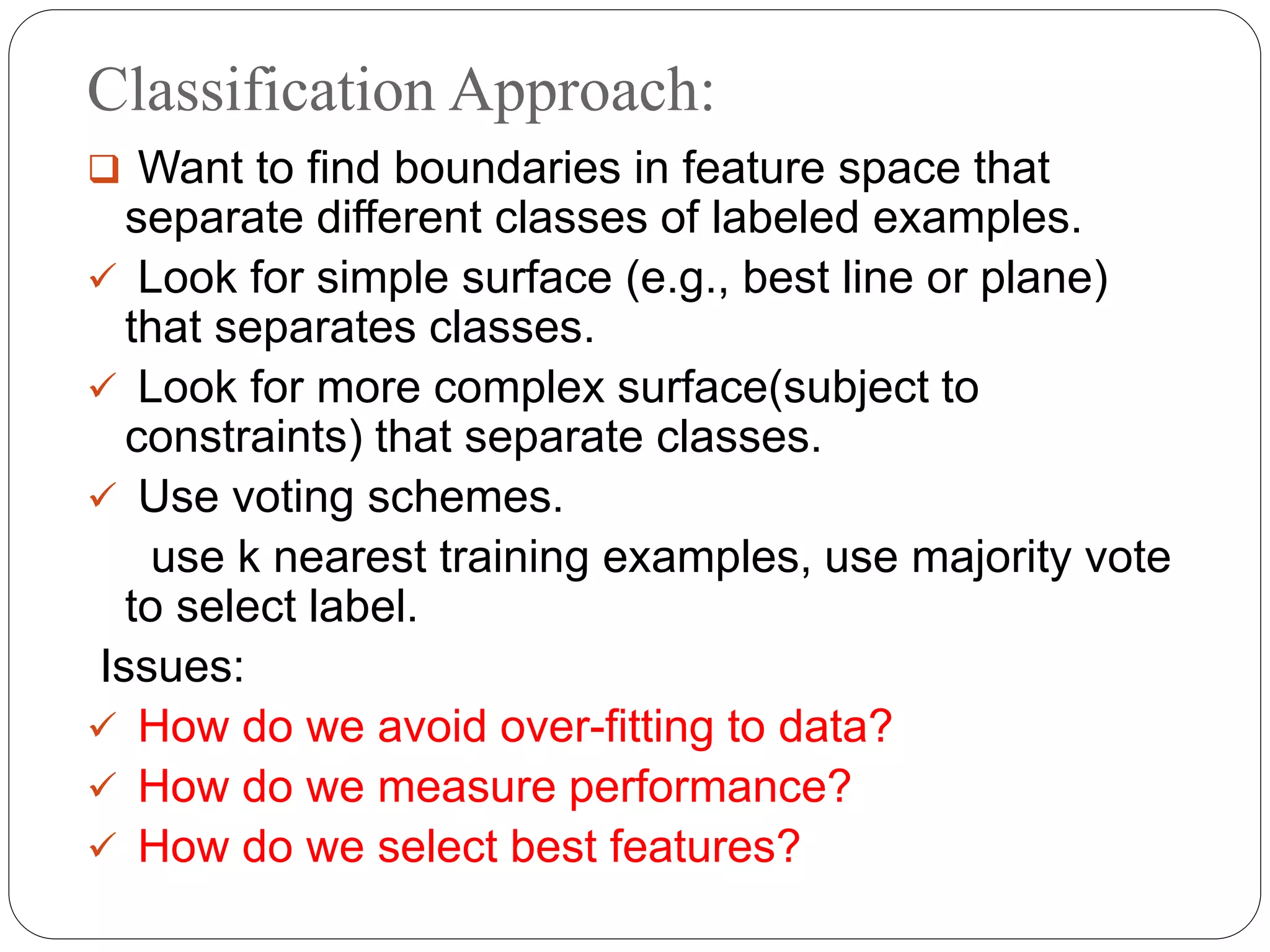 Classification Approach:

❑ Want to find boundaries in feature space that separate different classes of labeled examples.

✓ Look for simple surface (e.g., best line or plane) that separates classes.

✓ Look for more complex surface(subject to constraints) that separate classes.

✓ Use voting schemes.

use k nearest training examples, use majority vote to select label.

Issues:

✓ How do we avoid over-fitting to data?

✓ How do we measure performance?

✓ How do we select best features?